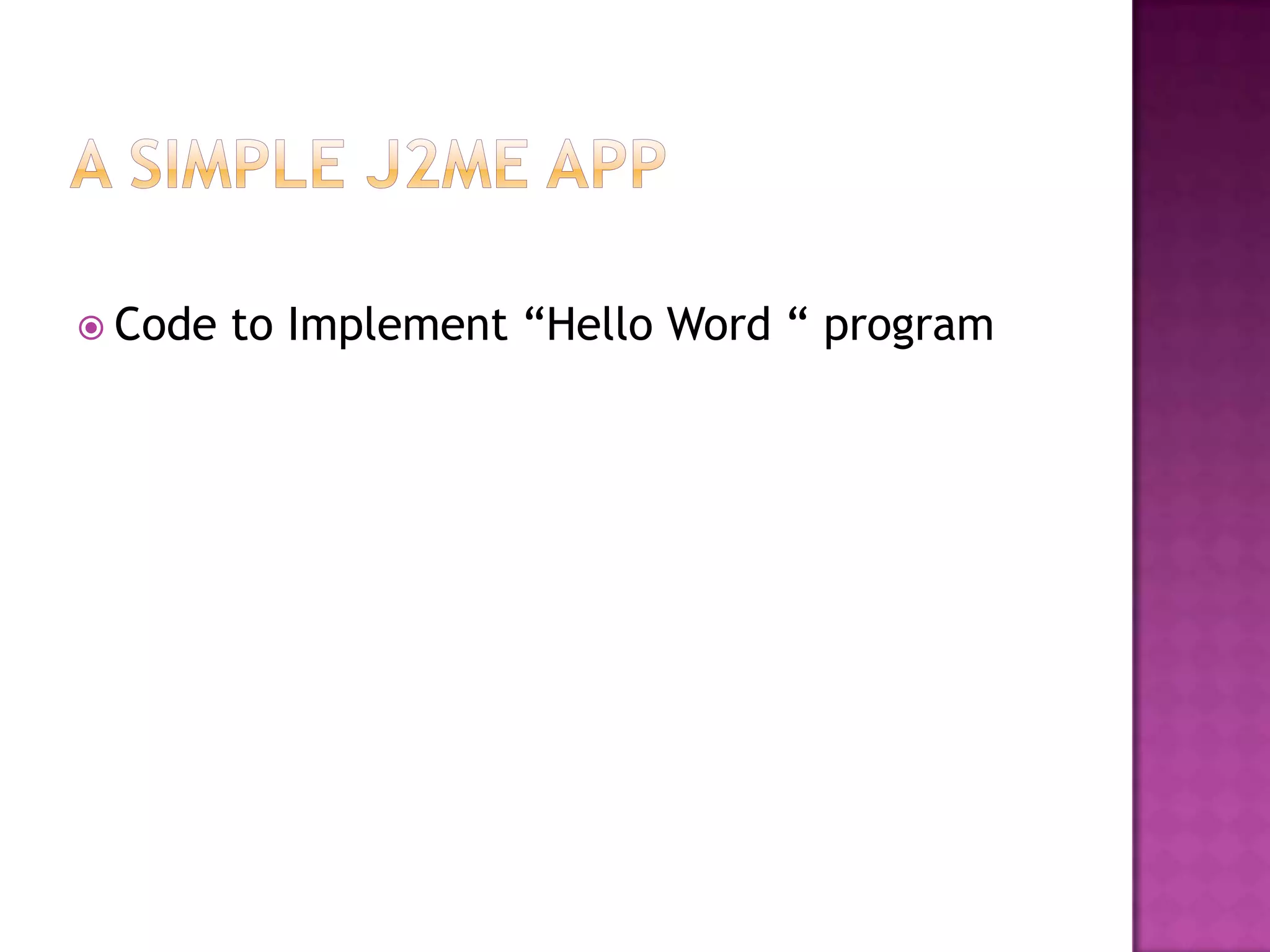 A SIMPLE J2ME APP

Code to Implement “Hello Word “ program